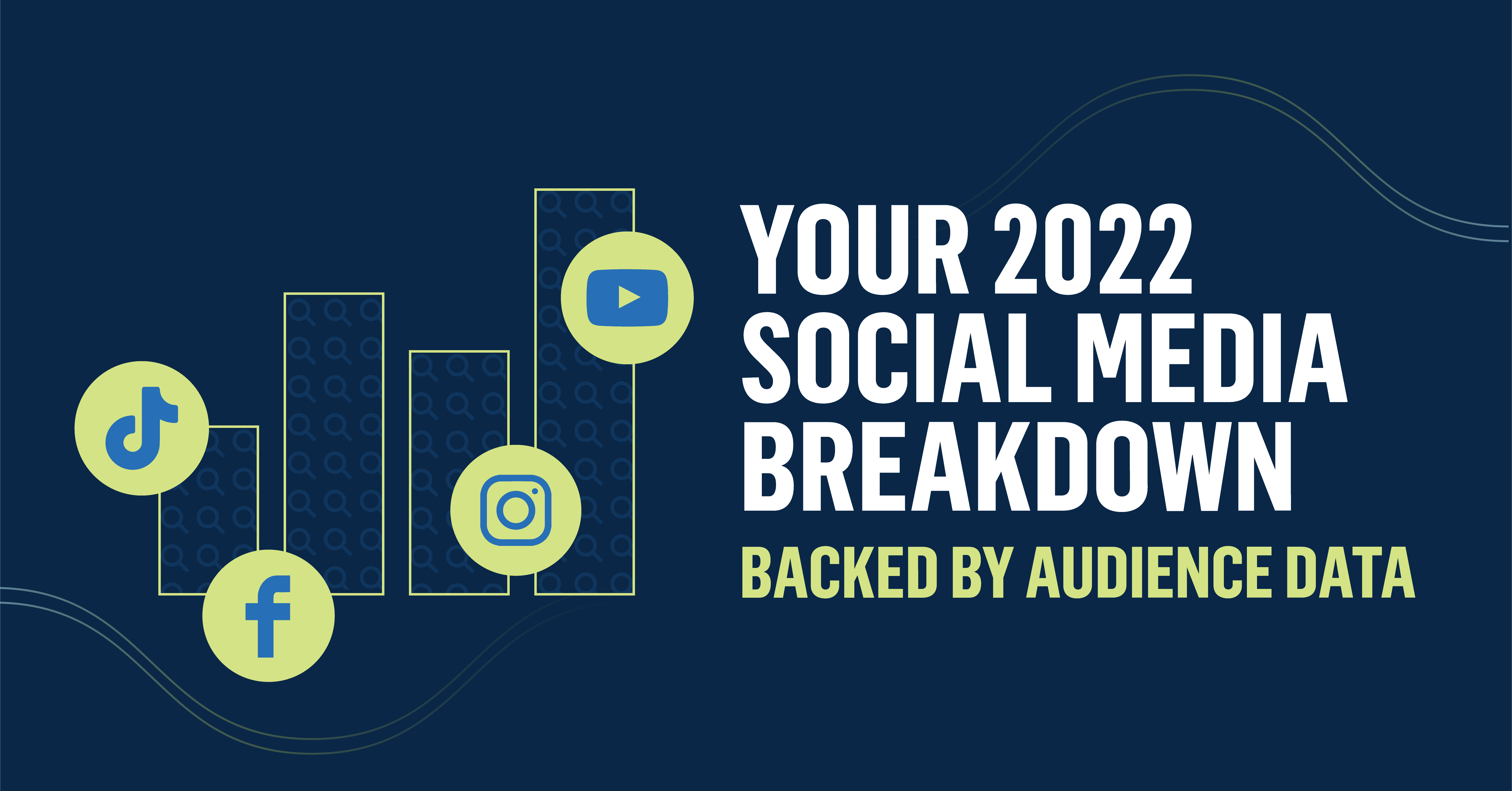 YOUR 2022 SOCIAL MEDIA BREAKDOWN

BACKED BY AUDIENCE DATA